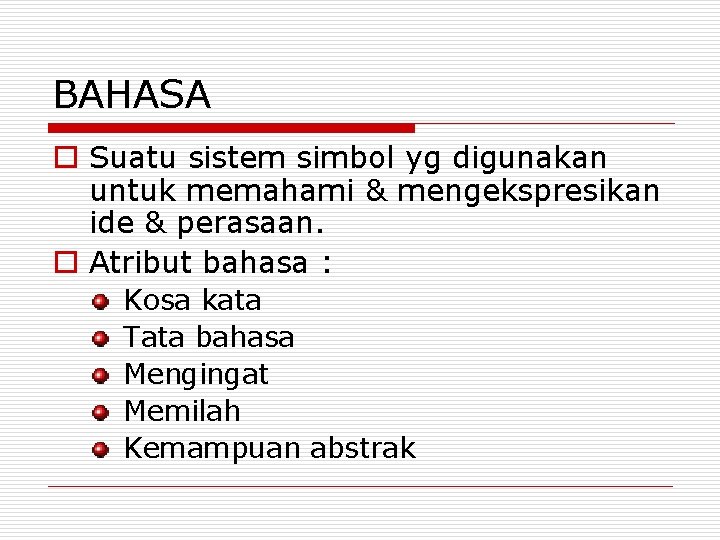 BAHASA

Suatu sistem simbol yg digunakan untuk memahami & mengekspresikan ide & perasaan.

Atribut bahasa :

Kosa kata

Tata bahasa

Mengingat

Memilah

Kemampuan abstrak